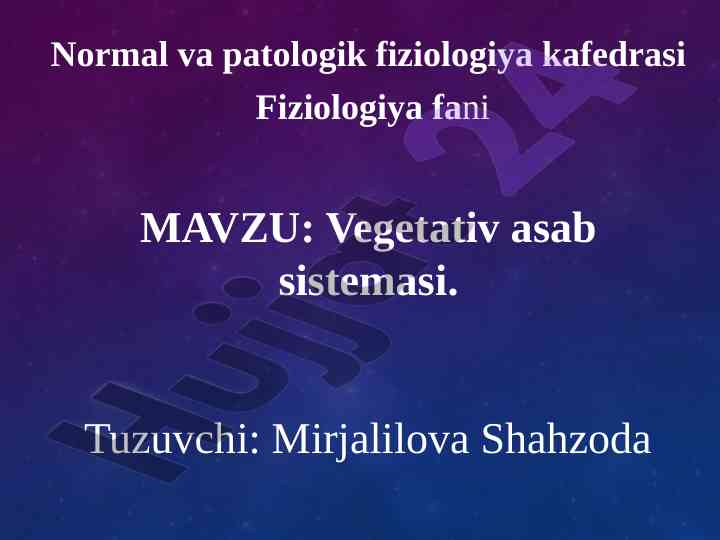 Normal va patologik fiziologiya kafedrasi
Fiziologiya fani

MAVZU: Vegetativ asab sistemasi.

Tuzuvchi: Mirjalilova Shahzoda

Hujjat 24